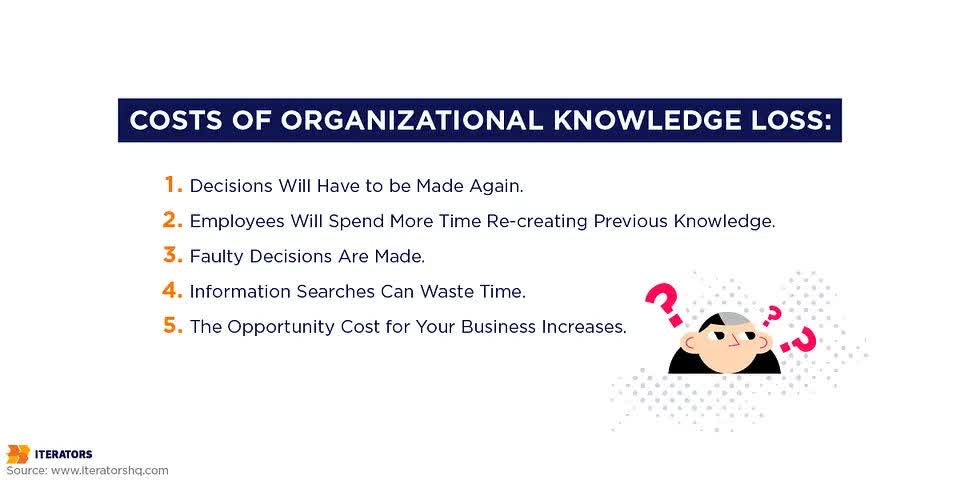 COSTS OF ORGANIZATIONAL KNOWLEDGE LOSS:

1. Decisions Will Have to be Made Again.
2. Employees Will Spend More Time Re-creating Previous Knowledge.
3. Faulty Decisions Are Made.
4. Information Searches Can Waste Time.
5. The Opportunity Cost for Your Business Increases.

? ? ?

ITERATORS
Source: www.iteratorshq.com